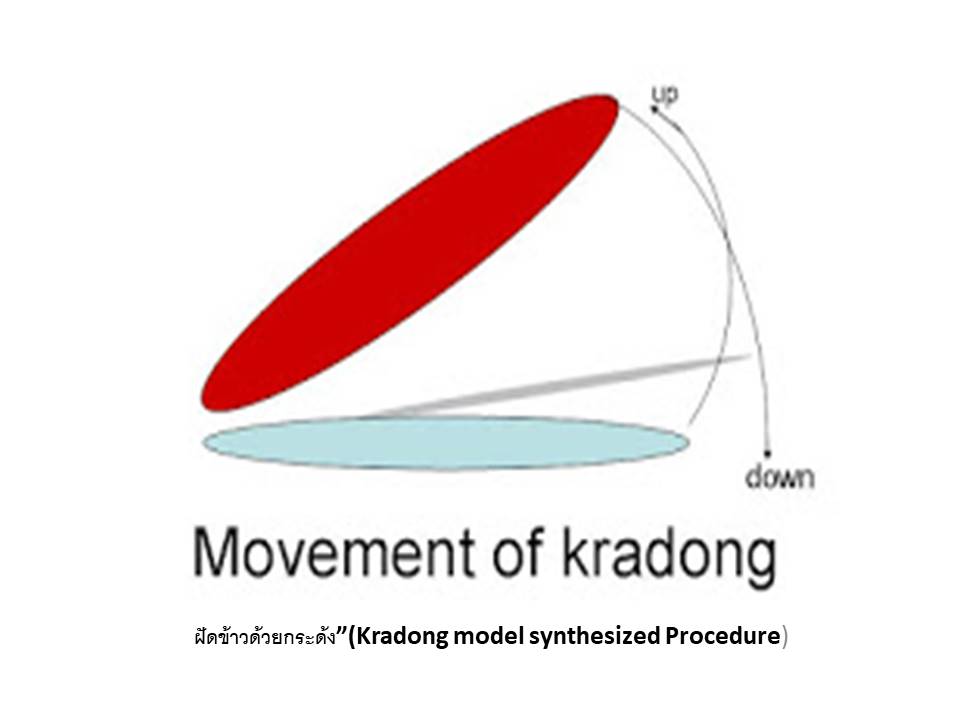 up

down

Movement of kradong

ฝัดข้าวด้วยกระด้ง”(Kradong model synthesized Procedure)